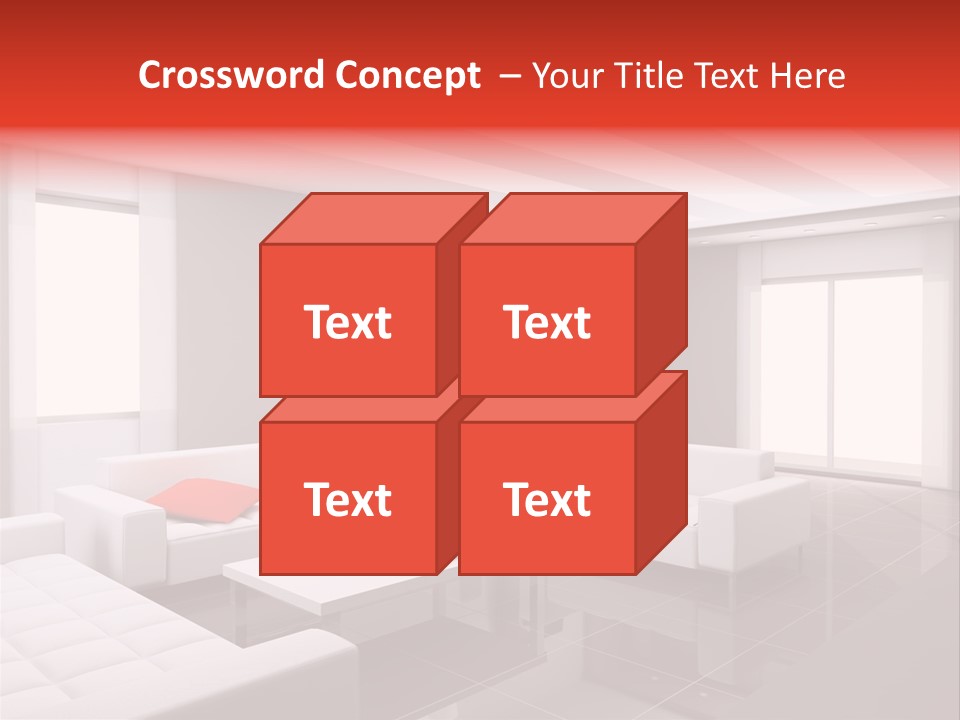 Crossword Concept – Your Title Text Here

Text

Text

Text

Text